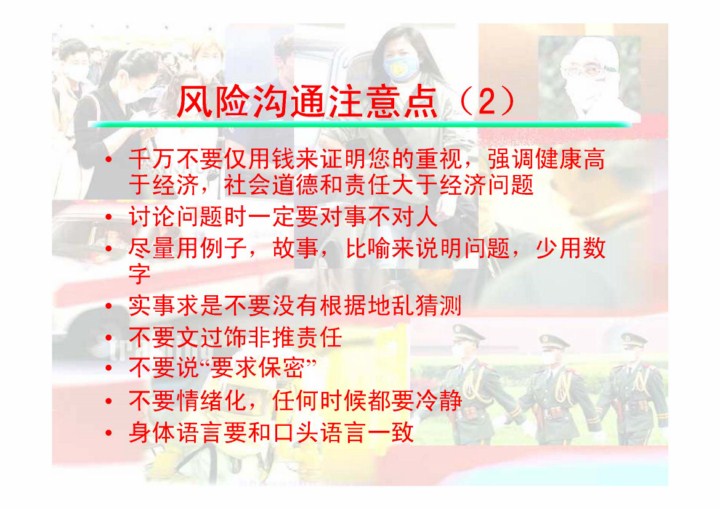 风险沟通注意点（2）

• 千万不要仅用钱来证明您的重视，强调健康高于经济，社会道德和责任大于经济问题
• 讨论问题时一定要对事不对人
• 尽量用例子，故事，比喻来说明问题，少用数字
• 实事求是不要没有根据地乱猜测
• 不要文过饰非推责任
• 不要说“要求保密”
• 不要情绪化，任何时候都要冷静
• 身体语言要和口头语言一致